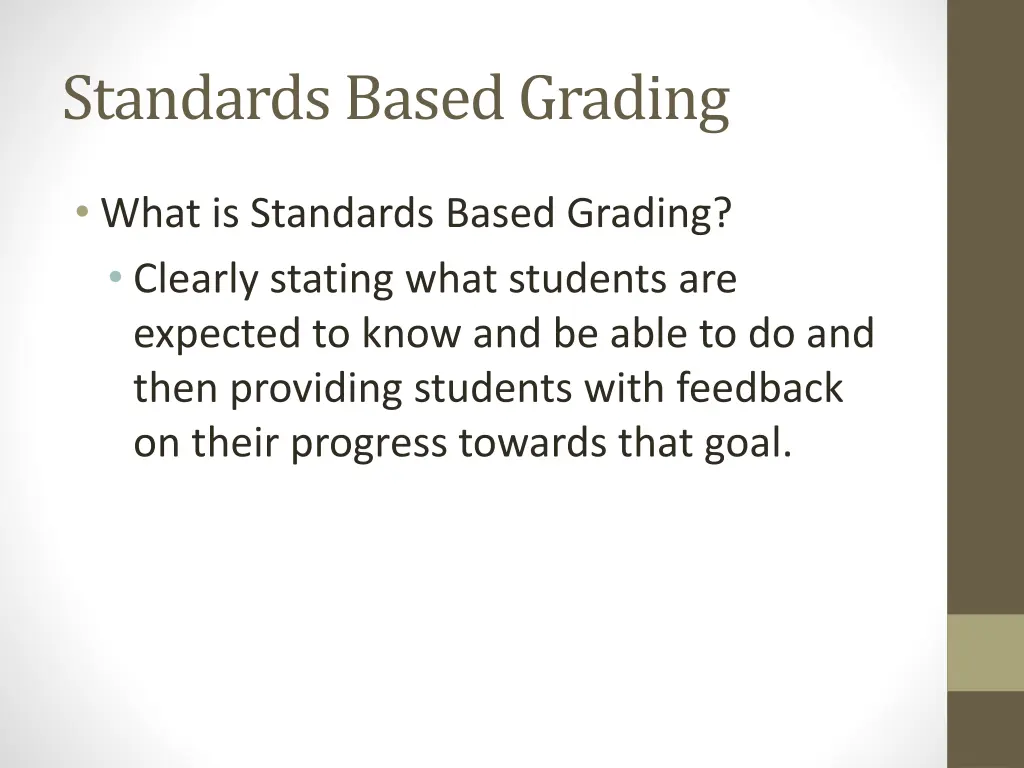 Standards Based Grading

• What is Standards Based Grading?
  • Clearly stating what students are expected to know and be able to do and then providing students with feedback on their progress towards that goal.